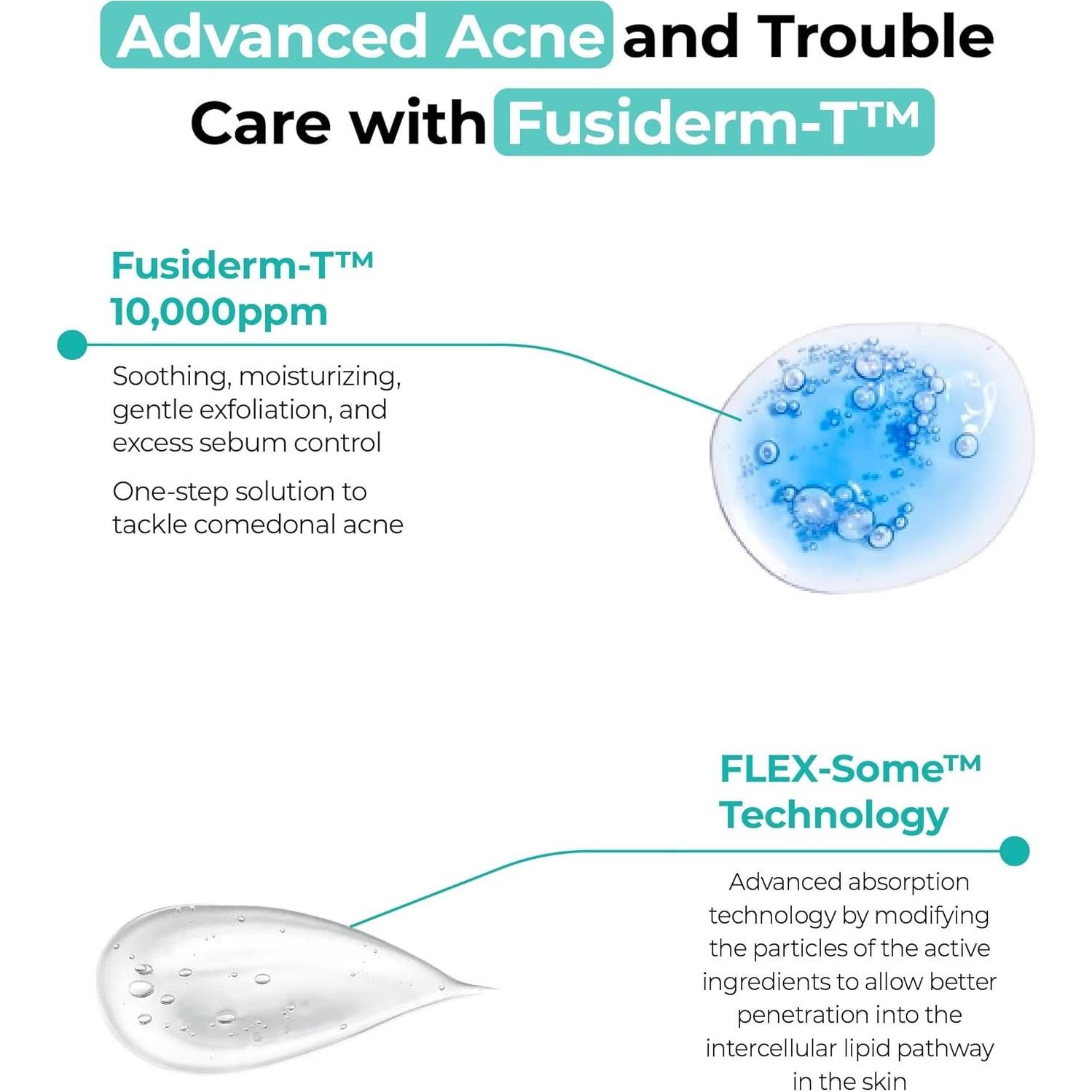 Advanced Acne and Trouble Care with Fusiderm-T™

Fusiderm-T™ 10,000ppm

Soothing, moisturizing, gentle exfoliation, and excess sebum control

One-step solution to tackle comedonal acne

FLEX-Some™ Technology

Advanced absorption technology by modifying the particles of the active ingredients to allow better penetration into the intercellular lipid pathway in the skin